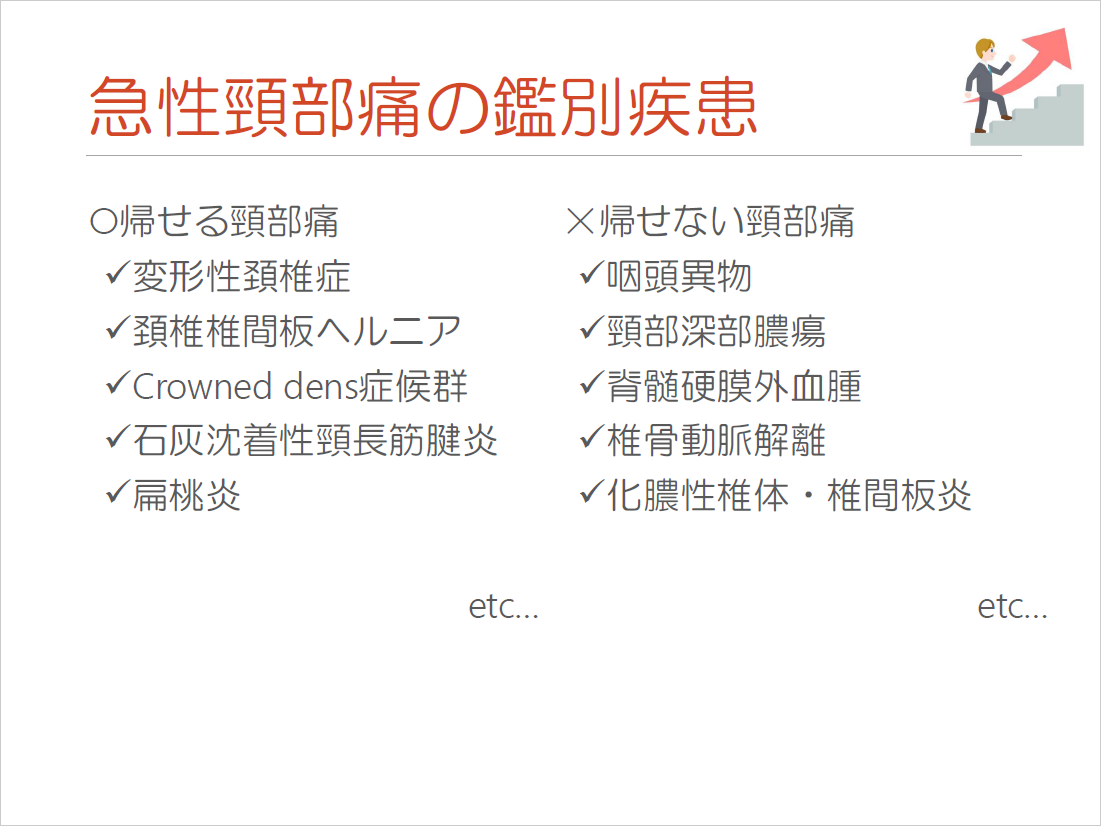 急性頸部痛の鑑別疾患

○帰せる頸部痛
✓変形性頚椎症
✓頚椎椎間板ヘルニア
✓Crowned dens症候群
✓石灰沈着性頸長筋腱炎
✓扁桃炎

etc...

×帰せない頸部痛
✓咽頭異物
✓頸部深部膿瘍
✓脊髄硬膜外血腫
✓椎骨動脈解離
✓化膿性椎体・椎間板炎

etc...